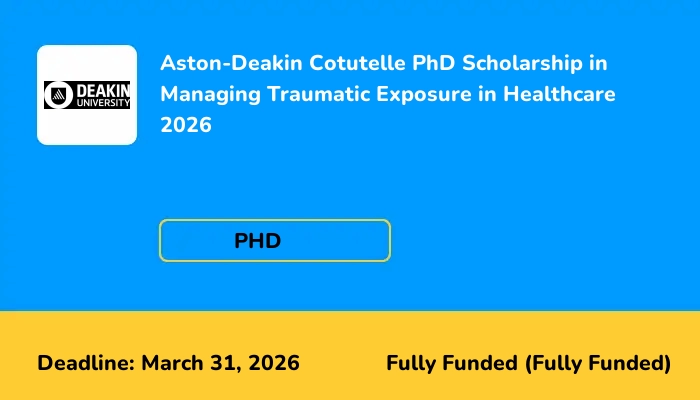 DEAKIN UNIVERSITY

Aston-Deakin Cotutelle PhD Scholarship in Managing Traumatic Exposure in Healthcare 2026

PHD

Deadline: March 31, 2026

Fully Funded (Fully Funded)